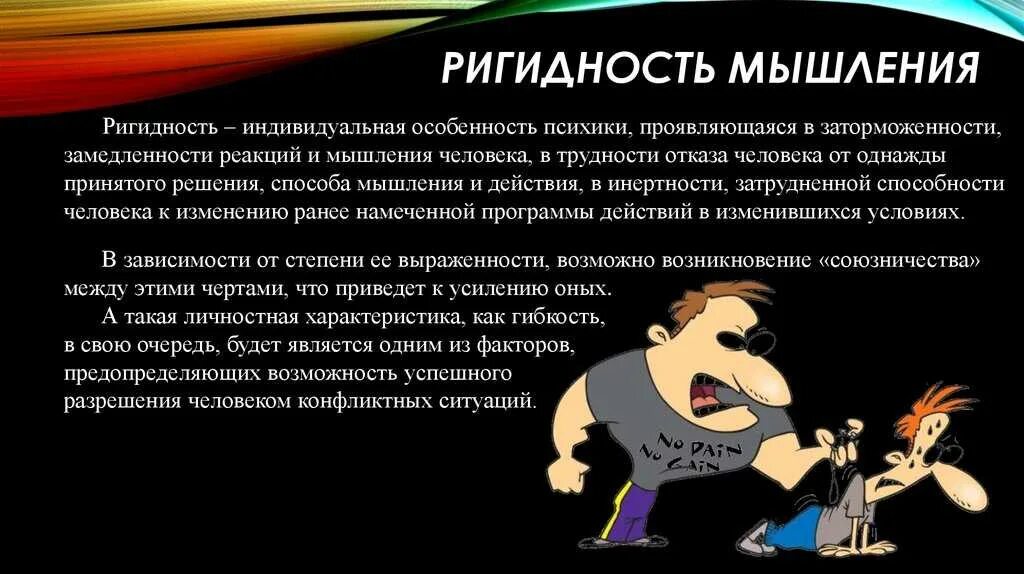 РИГИДНОСТЬ МЫШЛЕНИЯ

Ригидность – индивидуальная особенность психики, проявляющаяся в заторможенности, замедленности реакций и мышления человека, в трудности отказа человека от однажды принятого решения, способа мышления и действия, в инертности, затрудненной способности человека к изменению ранее намеченной программы действий в изменившихся условиях.

В зависимости от степени ее выраженности, возможно возникновение «союзничества» между этими чертами, что приведет к усилению оных.

А такая личностная характеристика, как гибкость, в свою очередь, будет является одним из факторов, предопределяющих возможность успешного разрешения человеком конфликтных ситуаций.

NO PAIN NO GAIN